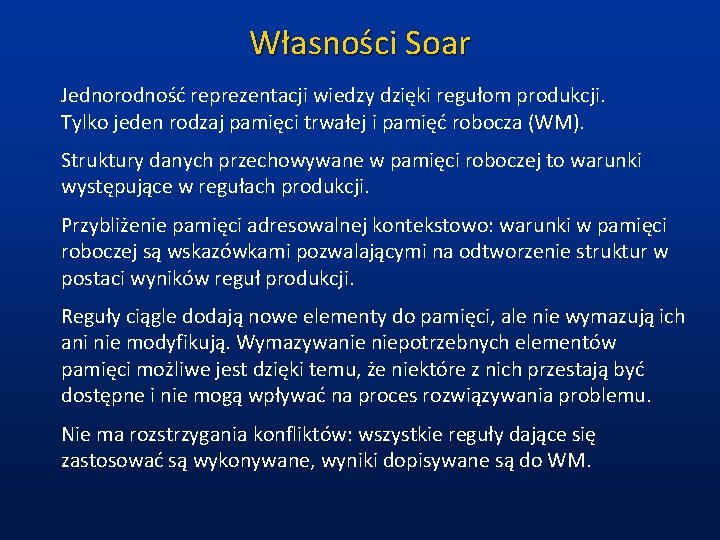 Własności Soar

Jednorodność reprezentacji wiedzy dzięki regułom produkcji. Tylko jeden rodzaj pamięci trwałej i pamięć robocza (WM).

Struktury danych przechowywane w pamięci roboczej to warunki występujące w regułach produkcji.

Przybliżenie pamięci adresowalnej kontekstowo: warunki w pamięci roboczej są wskazówkami pozwalającymi na odtworzenie struktur w postaci wyników reguł produkcji.

Reguły ciągle dodają nowe elementy do pamięci, ale nie wymazują ich ani nie modyfikują. Wymazywanie niepotrzebnych elementów pamięci możliwe jest dzięki temu, że niektóre z nich przestają być dostępne i nie mogą wpływać na proces rozwiązywania problemu.

Nie ma rozstrzygania konfliktów: wszystkie reguły dające się zastosować są wykonywane, wyniki dopisywane są do WM.